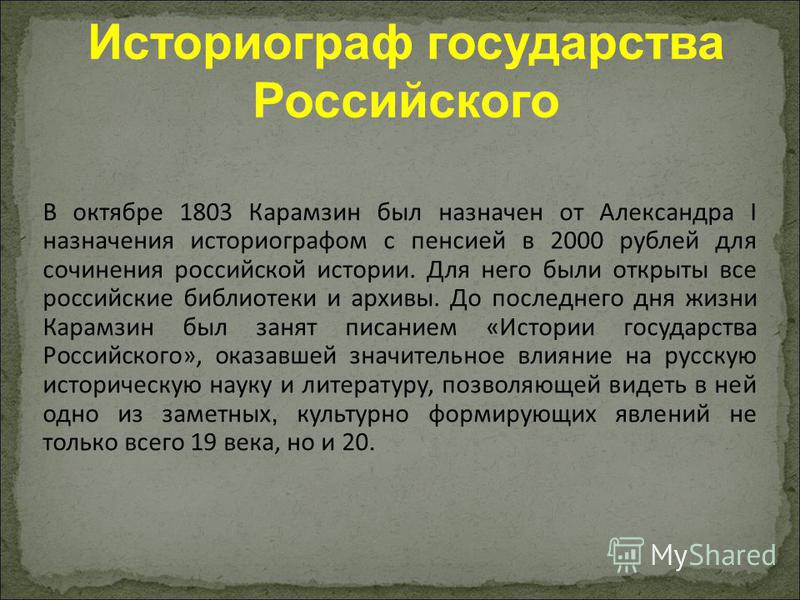 Историограф государства Российского

В октябре 1803 Карамзин был назначен от Александра I назначения историографом с пенсией в 2000 рублей для сочинения российской истории. Для него были открыты все российские библиотеки и архивы. До последнего дня жизни Карамзин был занят писанием «Истории государства Российского», оказавшей значительное влияние на русскую историческую науку и литературу, позволяющей видеть в ней одно из заметных, культурно формирующих явлений не только всего 19 века, но и 20.

MyShared